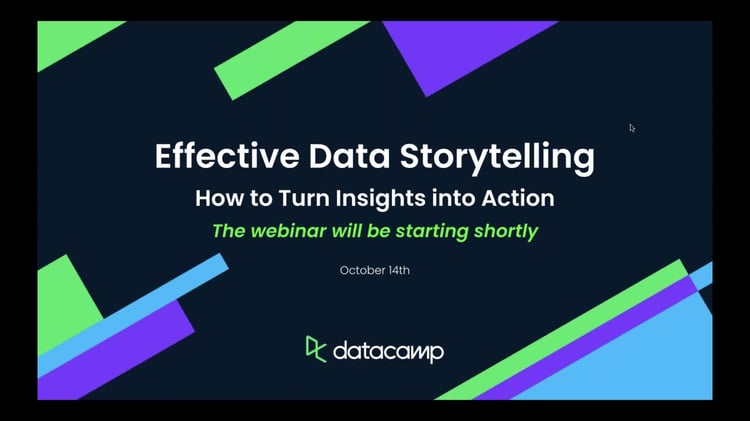 Effective Data Storytelling
How to Turn Insights into Action
The webinar will be starting shortly

October 14th

datacamp